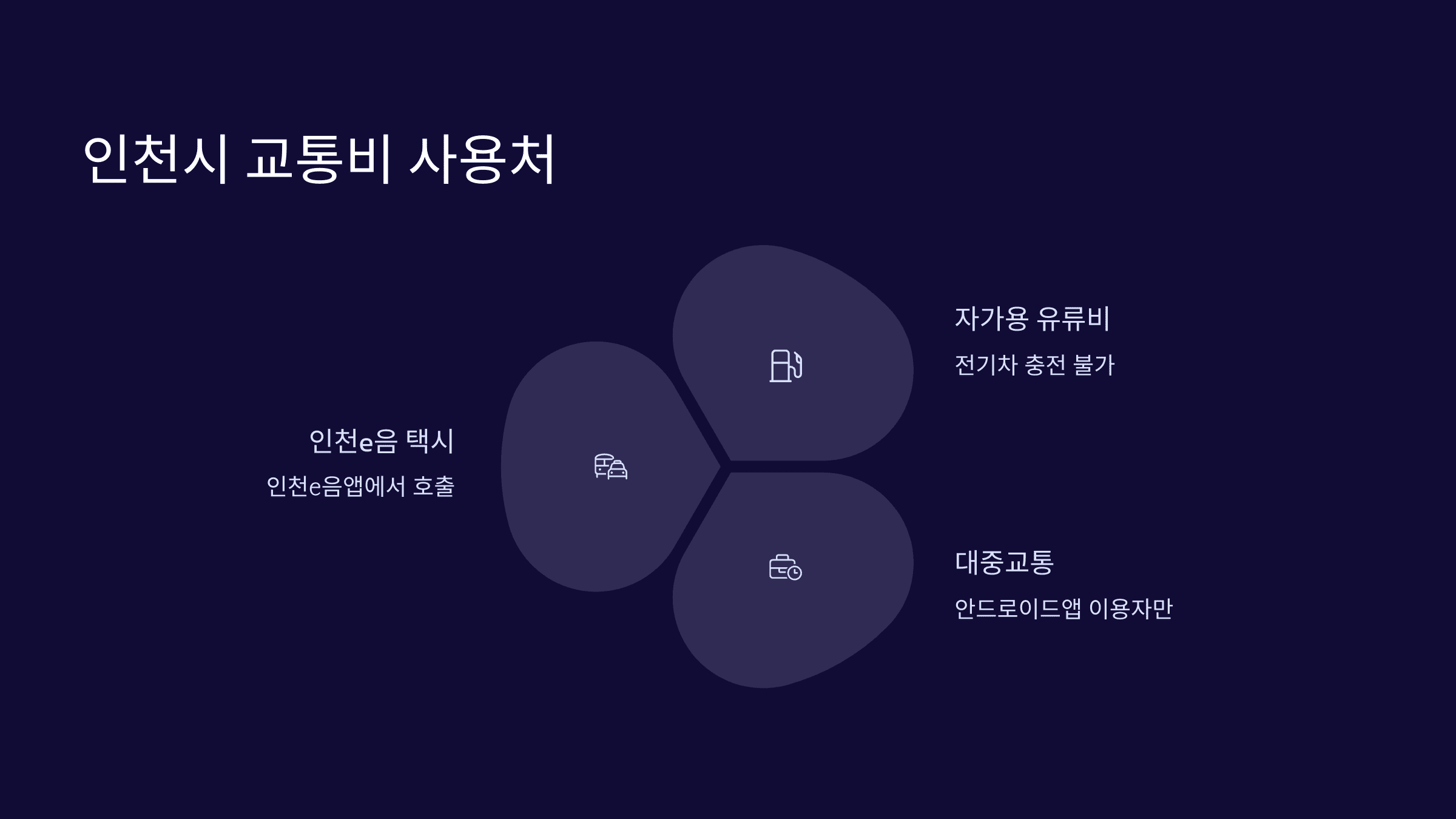 인천시 교통비 사용처

자가용 유류비

전기차 충전 불가

인천e음 택시

인천e음앱에서 호출

대중교통

안드로이드앱 이용자만